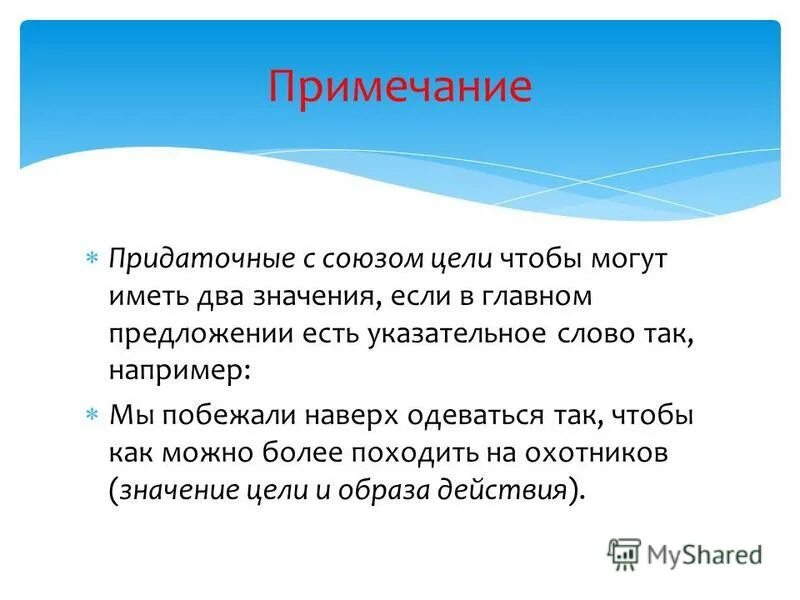 Примечание

* Придаточные с союзом цели чтобы могут иметь два значения, если в главном предложении есть указательное слово так, например:

* Мы побежали наверх одеваться так, чтобы как можно более походить на охотников (значение цели и образа действия).

MyShared